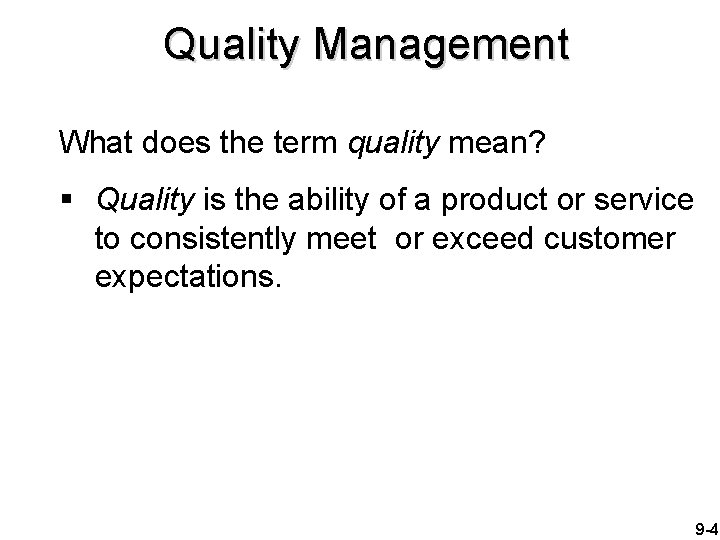 Quality Management

What does the term quality mean?

• Quality is the ability of a product or service to consistently meet or exceed customer expectations.

9-4